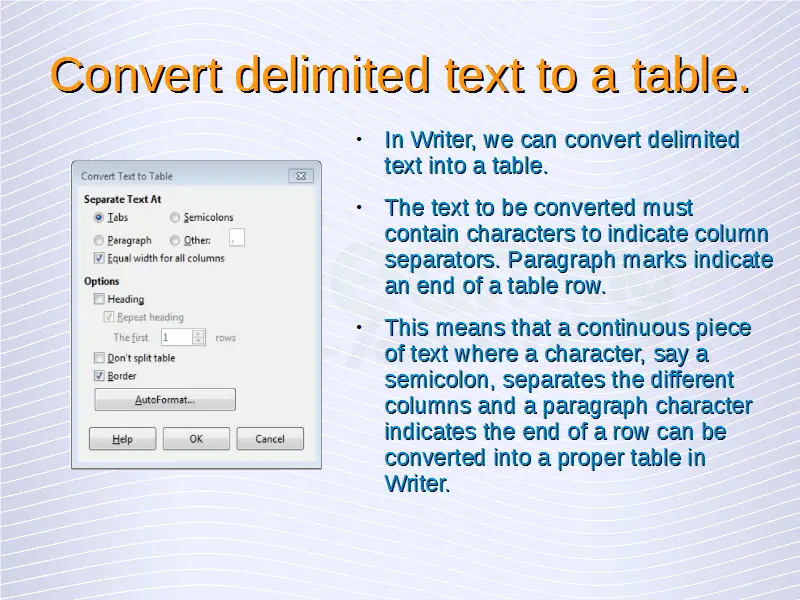 Convert delimited text to a table.

Convert Text to Table

Separate Text At

Tabs

Semicolons

Paragraph

Other: ,

Equal width for all columns

Options

Heading

Repeat heading

The first 1 rows

Don't split table

Border

AutoFormat...

Help

OK

Cancel

• In Writer, we can convert delimited text into a table.

• The text to be converted must contain characters to indicate column separators. Paragraph marks indicate an end of a table row.

• This means that a continuous piece of text where a character, say a semicolon, separates the different columns and a paragraph character indicates the end of a row can be converted into a proper table in Writer.